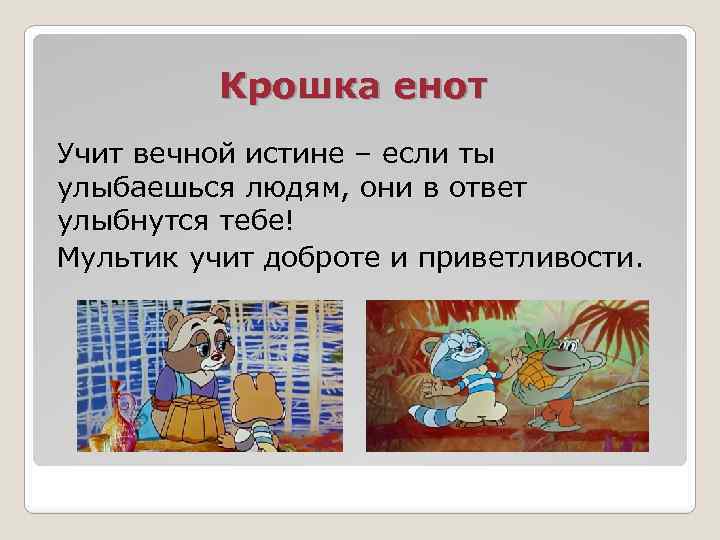 Крошка енот

Учит вечной истине – если ты улыбаешься людям, они в ответ улыбнутся тебе!

Мультик учит доброте и приветливости.